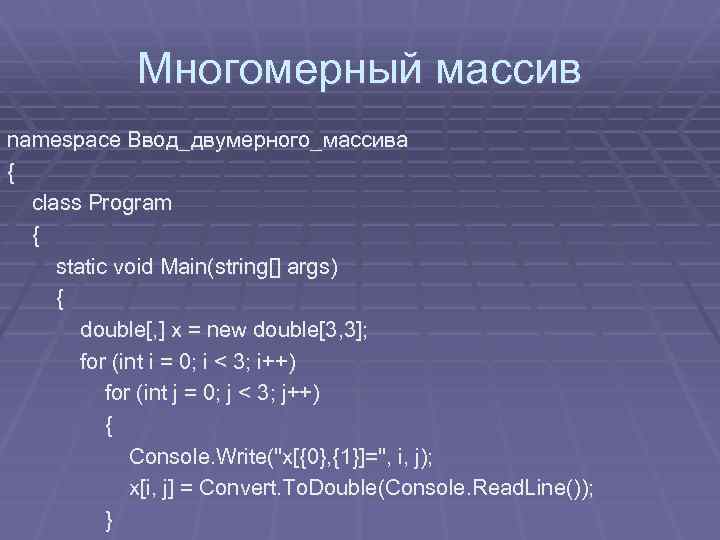 Многомерный массив

namespace Ввод_двумерного_массива
{
class Program
{
static void Main(string[] args)
{
double[,] x = new double[3,3];
for (int i = 0; i < 3; i++)
for (int j = 0; j < 3; j++)
{
Console.Write("x[{0},{1}]=", i, j);
x[i, j] = Convert.ToDouble(Console.ReadLine());
}